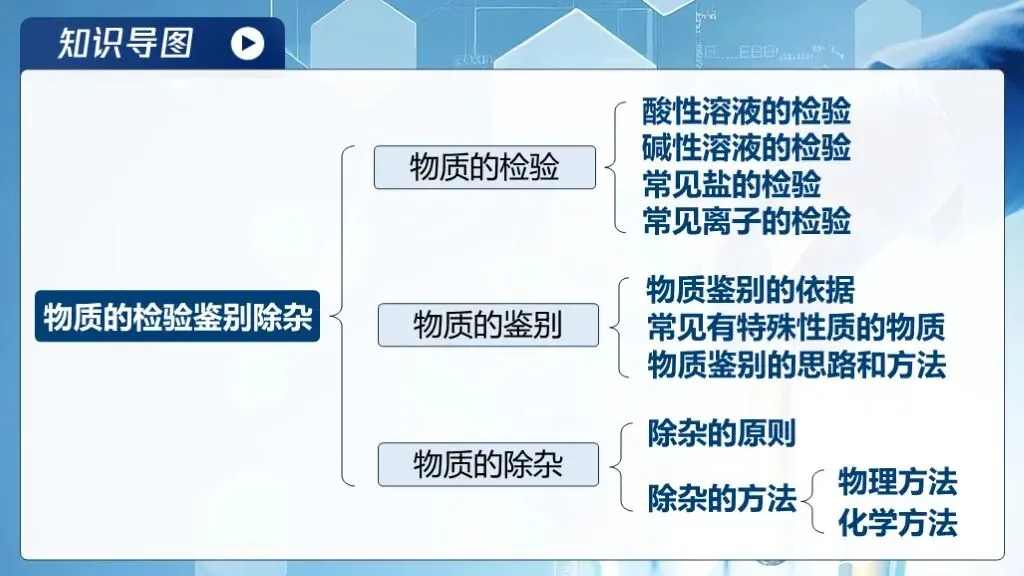 知识导图

物质的检验鉴别除杂

物质的检验
酸性溶液的检验
碱性溶液的检验
常见盐的检验
常见离子的检验

物质的鉴别
物质鉴别的依据
常见有特殊性质的物质
物质鉴别的思路和方法

物质的除杂
除杂的原则
除杂的方法
物理方法
化学方法